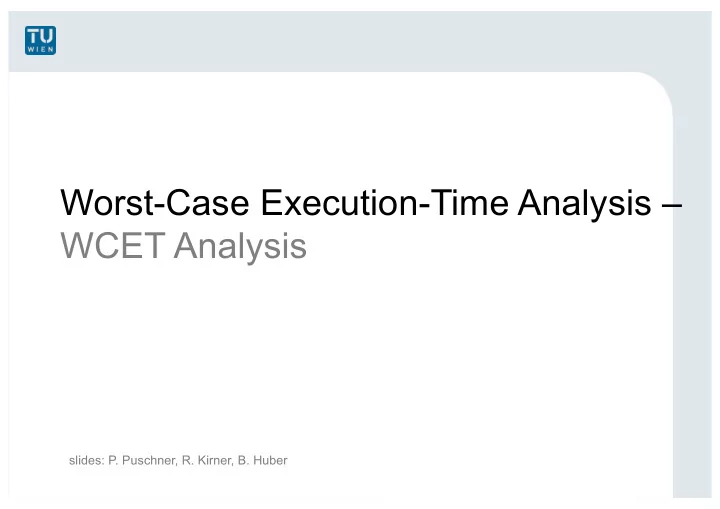 TU WIEN

Worst-Case Execution-Time Analysis – WCET Analysis

slides: P. Puschner, R. Kirner, B. Huber